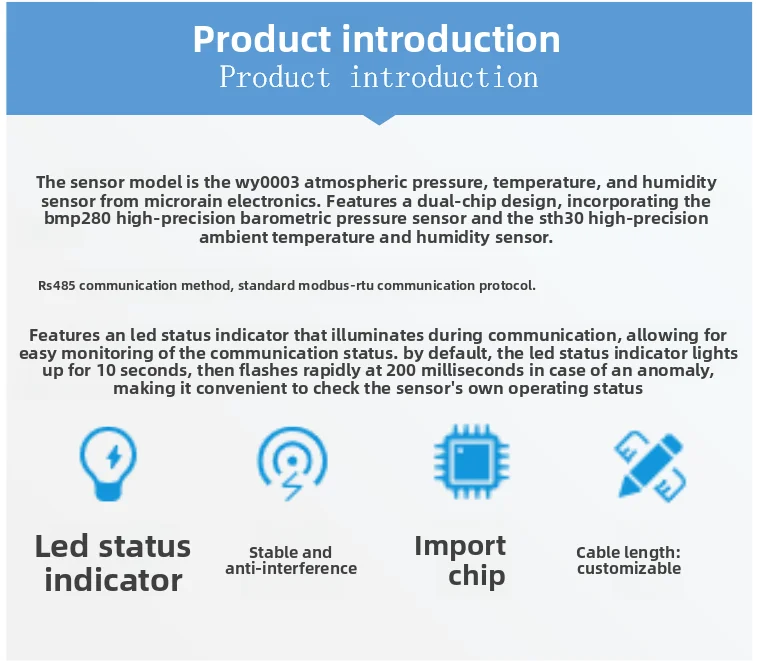 Product introduction
Product introduction

The sensor model is the wy0003 atmospheric pressure, temperature, and humidity sensor from microrain electronics. Features a dual-chip design, incorporating the bmp280 high-precision barometric pressure sensor and the sth30 high-precision ambient temperature and humidity sensor.

Rs485 communication method, standard modbus-rtu communication protocol.

Features an led status indicator that illuminates during communication, allowing for easy monitoring of the communication status. by default, the led status indicator lights up for 10 seconds, then flashes rapidly at 200 milliseconds in case of an anomaly, making it convenient to check the sensor's own operating status

Led status indicator

Stable and anti-interference

Import chip

Cable length: customizable